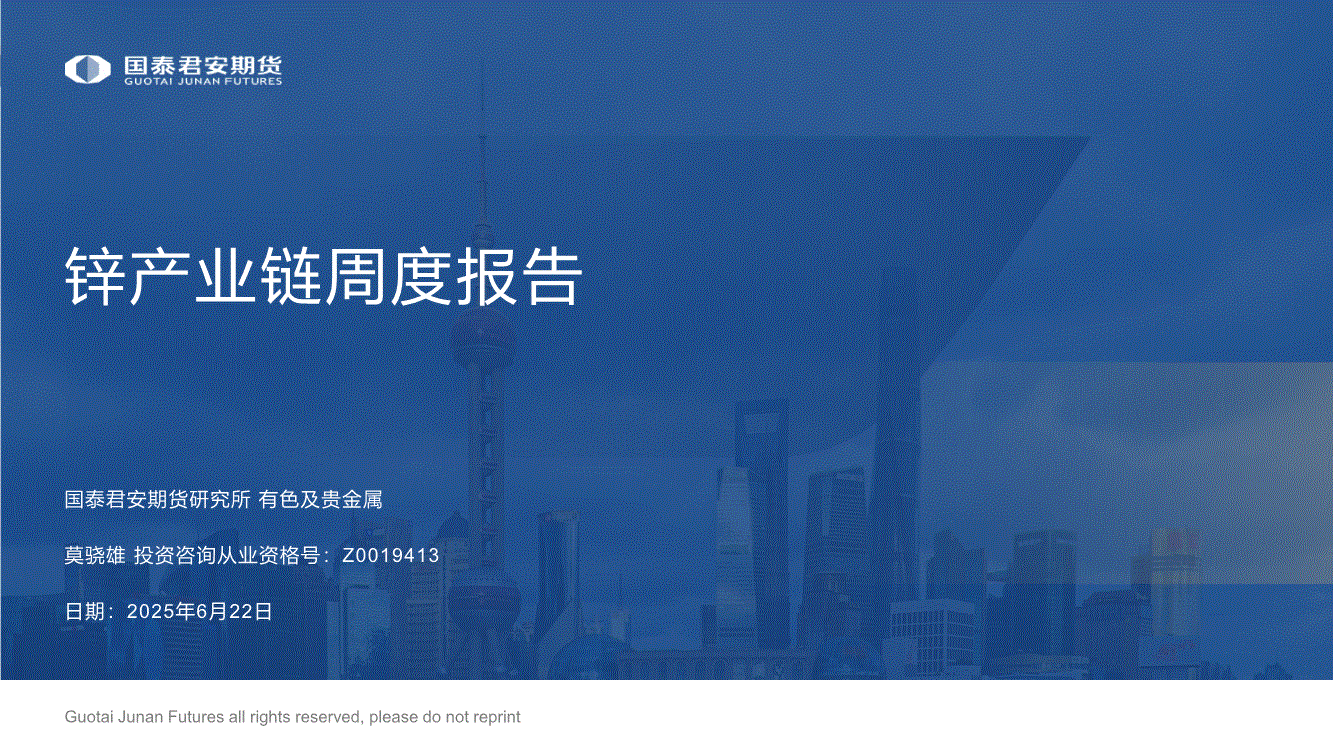 国泰君安期货
GUOTAI JUNAN FUTURES

锌产业链周度报告

国泰君安期货研究所 有色及贵金属

莫骁雄 投资咨询从业资格号：Z0019413

日期：2025年6月22日

Guotai Junan Futures all rights reserved, please do not reprint